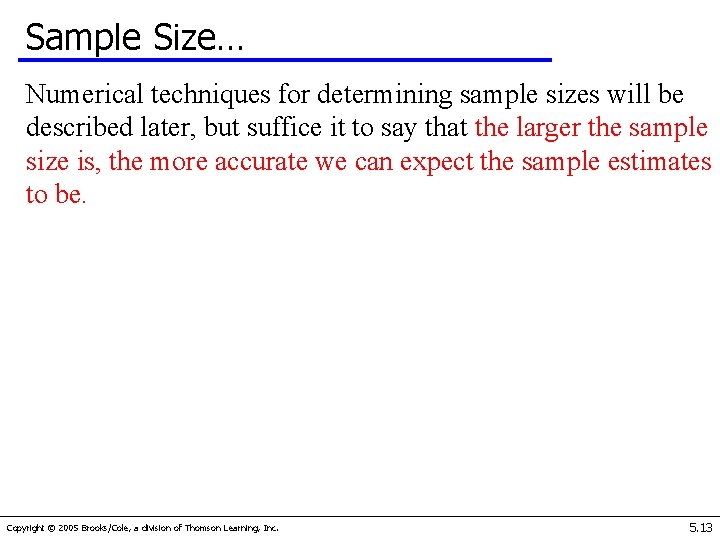 Sample Size…

Numerical techniques for determining sample sizes will be described later, but suffice it to say that the larger the sample size is, the more accurate we can expect the sample estimates to be.

Copyright © 2005 Brooks/Cole, a division of Thomson Learning, Inc.

5.13